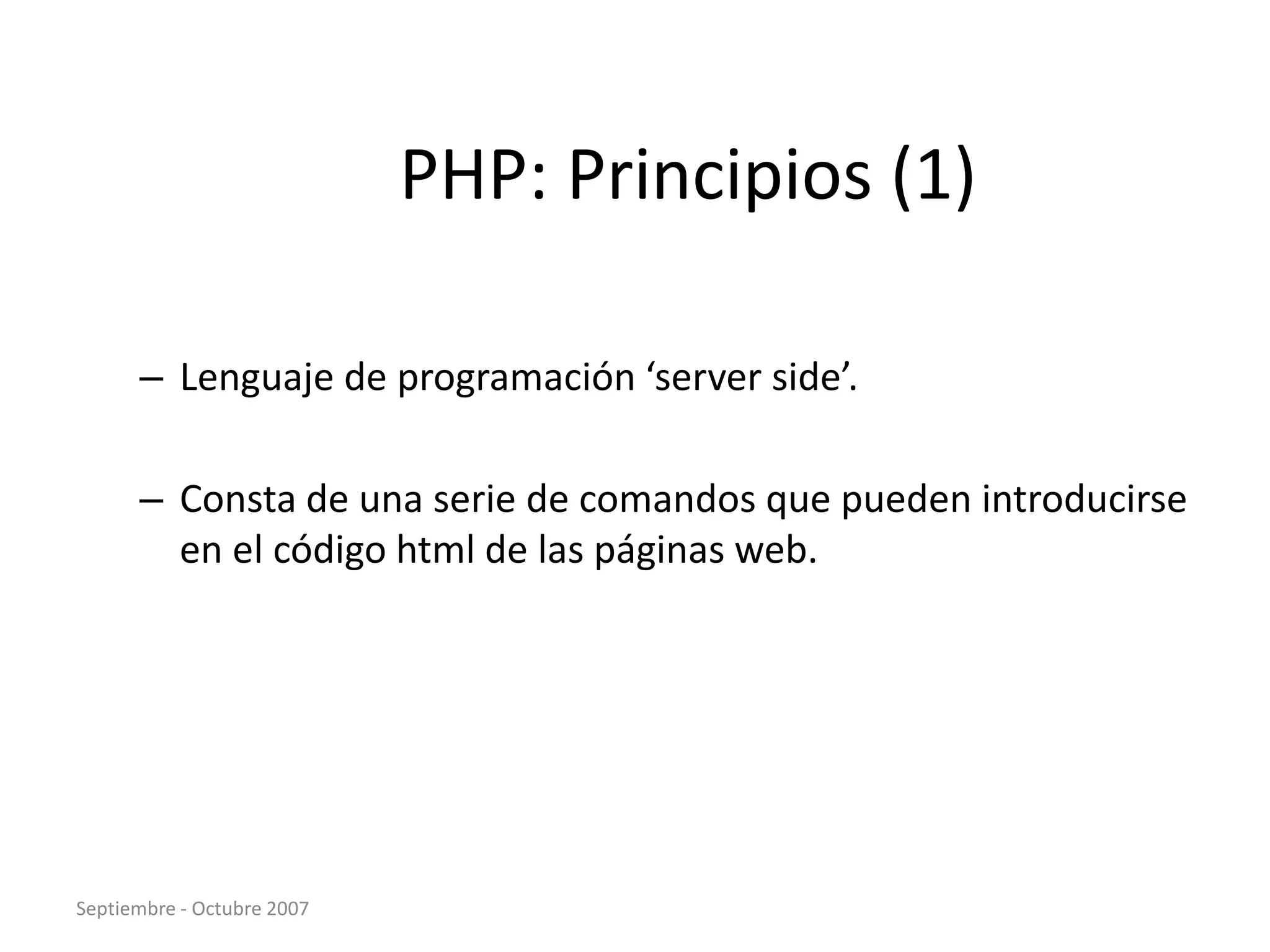 PHP: Principios (1)

– Lenguaje de programación ‘server side’.

– Consta de una serie de comandos que pueden introducirse en el código html de las páginas web.

Septiembre - Octubre 2007